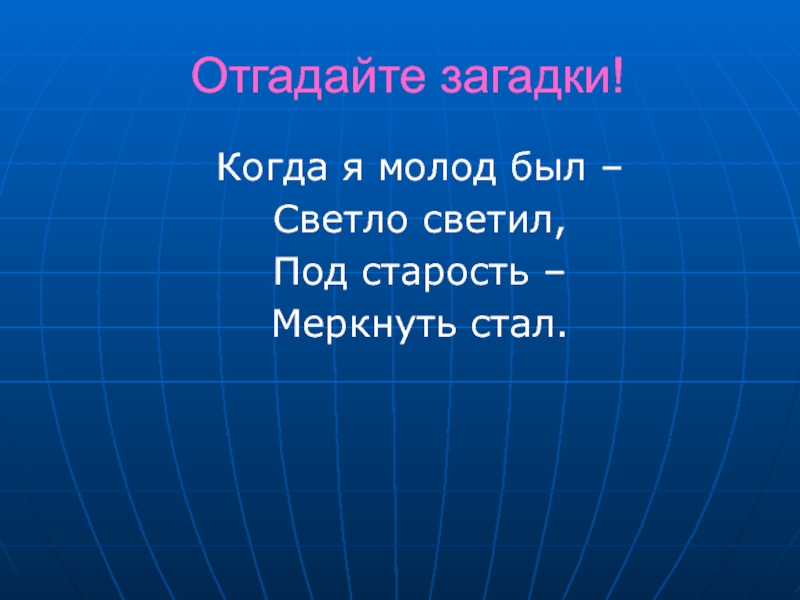 Отгадайте загадки!

Когда я молод был –
Светло светил,
Под старость –
Меркнуть стал.